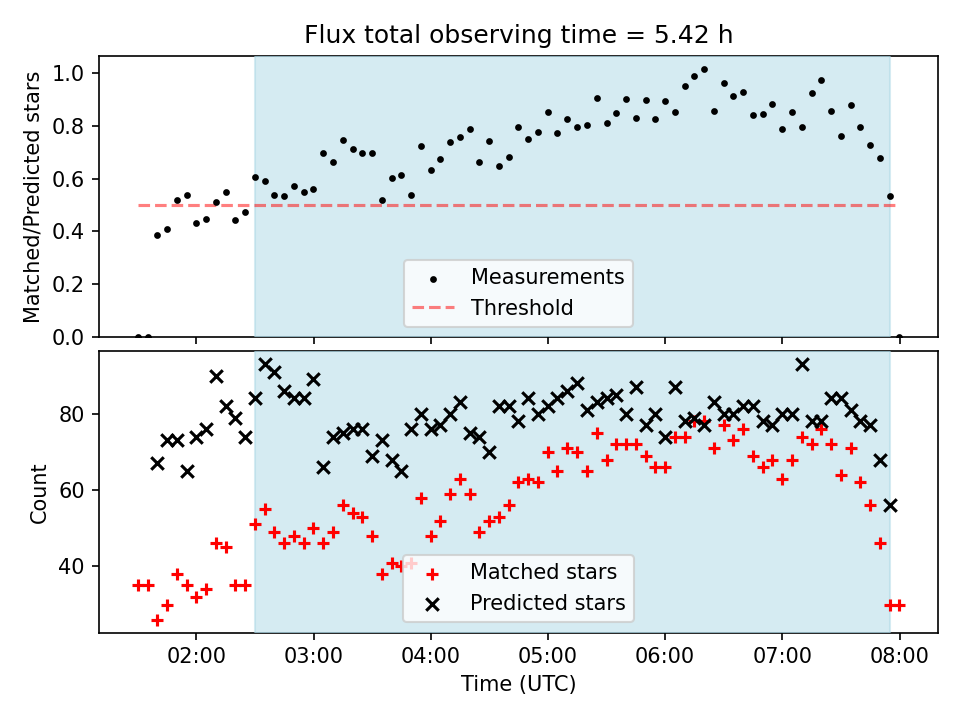 Flux total observing time = 5.42 h

Matched/Predicted stars

1.0
0.8
0.6
0.4
0.2
0.0

Measurements
Threshold

Count

80
60
40

Matched stars
Predicted stars

02:00
03:00
04:00
05:00
06:00
07:00
08:00

Time (UTC)